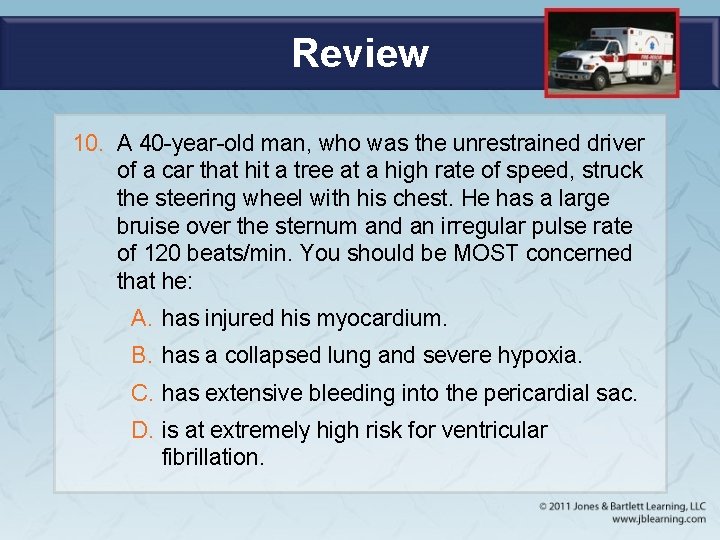 Review

10. A 40-year-old man, who was the unrestrained driver of a car that hit a tree at a high rate of speed, struck the steering wheel with his chest. He has a large bruise over the sternum and an irregular pulse rate of 120 beats/min. You should be MOST concerned that he:

A. has injured his myocardium.

B. has a collapsed lung and severe hypoxia.

C. has extensive bleeding into the pericardial sac.

D. is at extremely high risk for ventricular fibrillation.

© 2011 Jones & Bartlett Learning, LLC
www.jblearning.com